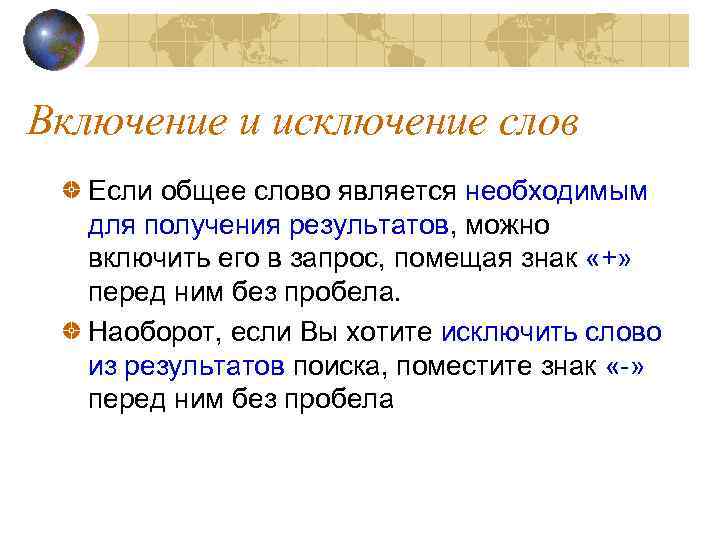 Включение и исключение слов

Если общее слово является необходимым для получения результатов, можно включить его в запрос, помещая знак «+» перед ним без пробела.

Наоборот, если Вы хотите исключить слово из результатов поиска, поместите знак «-» перед ним без пробела